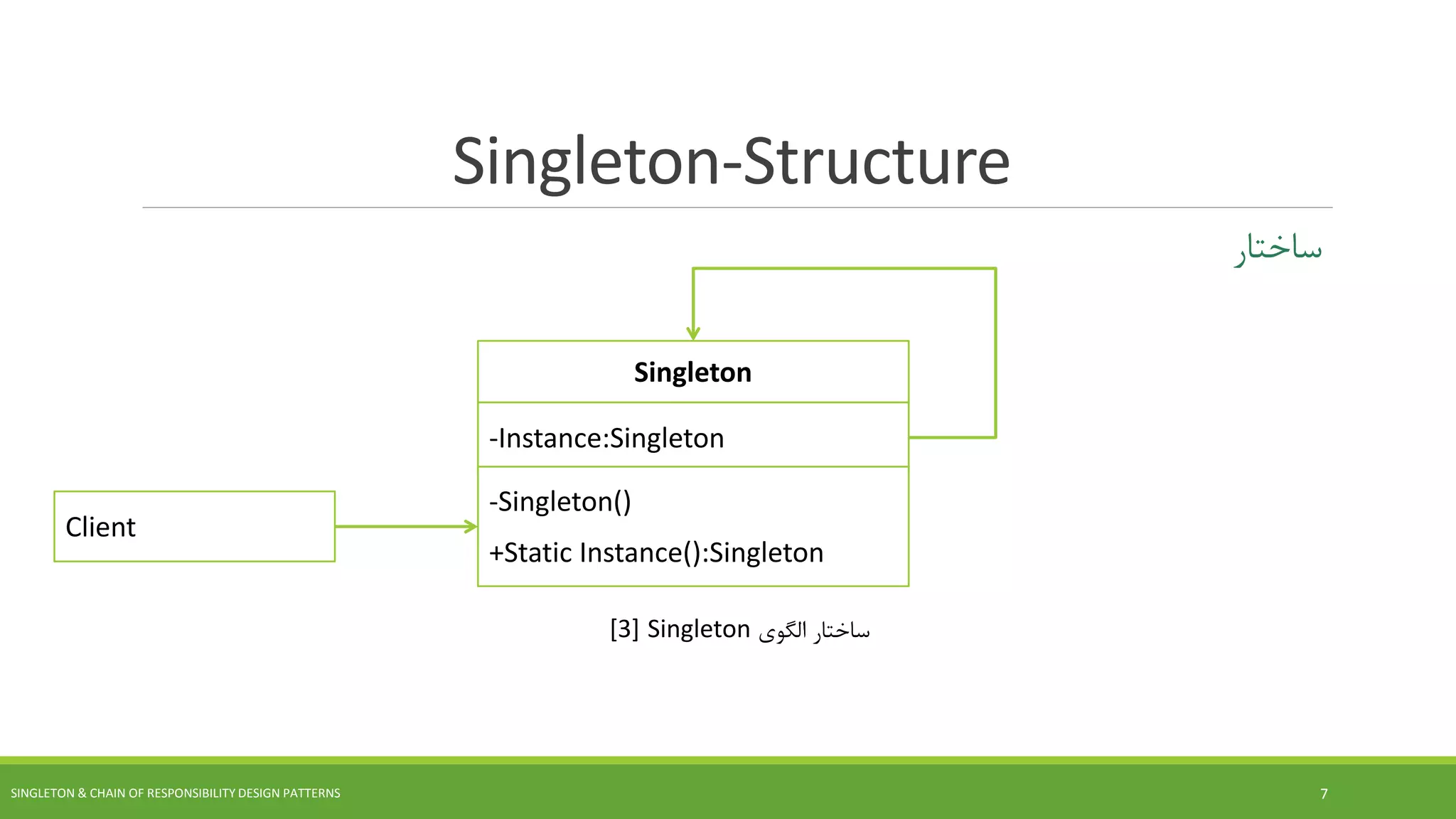 Singleton-Structure

ساختار

Singleton

-Instance:Singleton

-Singleton()

+Static Instance():Singleton

Client

ساختار الگوی Singleton [3]

SINGLETON & CHAIN OF RESPONSIBILITY DESIGN PATTERNS

7